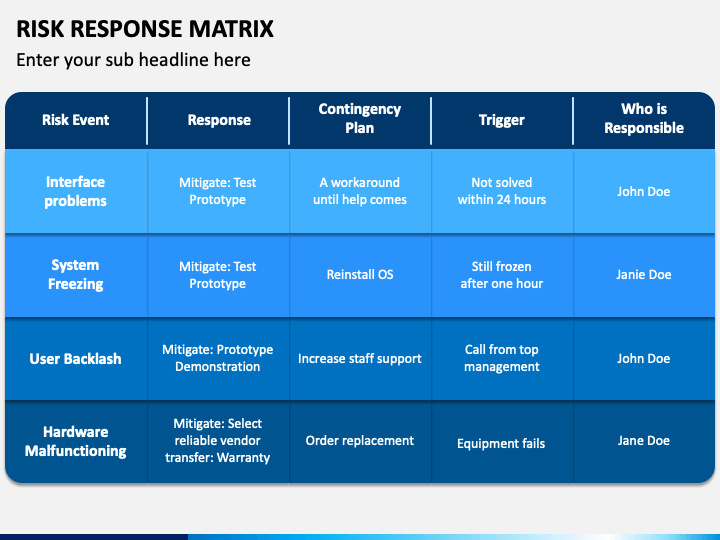 RISK RESPONSE MATRIX

Enter your sub headline here

| Risk Event | Response | Contingency Plan | Trigger | Who is Responsible |
|---|---|---|---|---|
| Interface problems | Mitigate: Test Prototype | A workaround until help comes | Not solved within 24 hours | John Doe |
| System Freezing | Mitigate: Test Prototype | Reinstall OS | Still frozen after one hour | Janie Doe |
| User Backlash | Mitigate: Prototype Demonstration | Increase staff support | Call from top management | John Doe |
| Hardware Malfunctioning | Mitigate: Select reliable vendor transfer: Warranty | Order replacement | Equipment fails | Jane Doe |